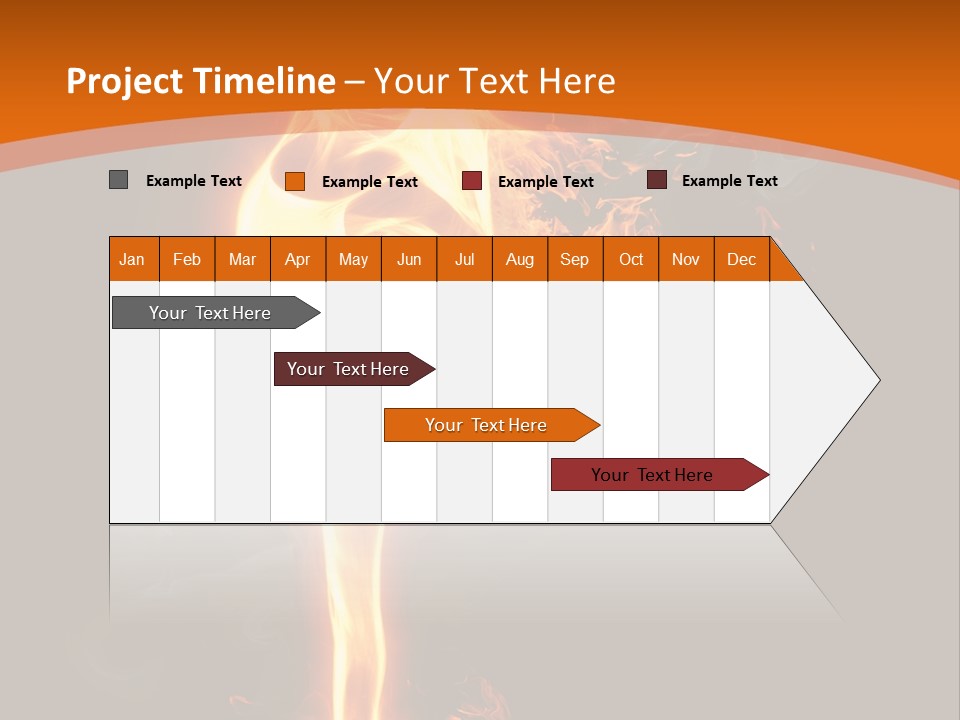 Project Timeline – Your Text Here

Example Text Example Text Example Text Example Text

| Jan | Feb | Mar | Apr | May | Jun | Jul | Aug | Sep | Oct | Nov | Dec |
|---|---|---|---|---|---|---|---|---|---|---|---|

Your Text Here

Your Text Here

Your Text Here

Your Text Here